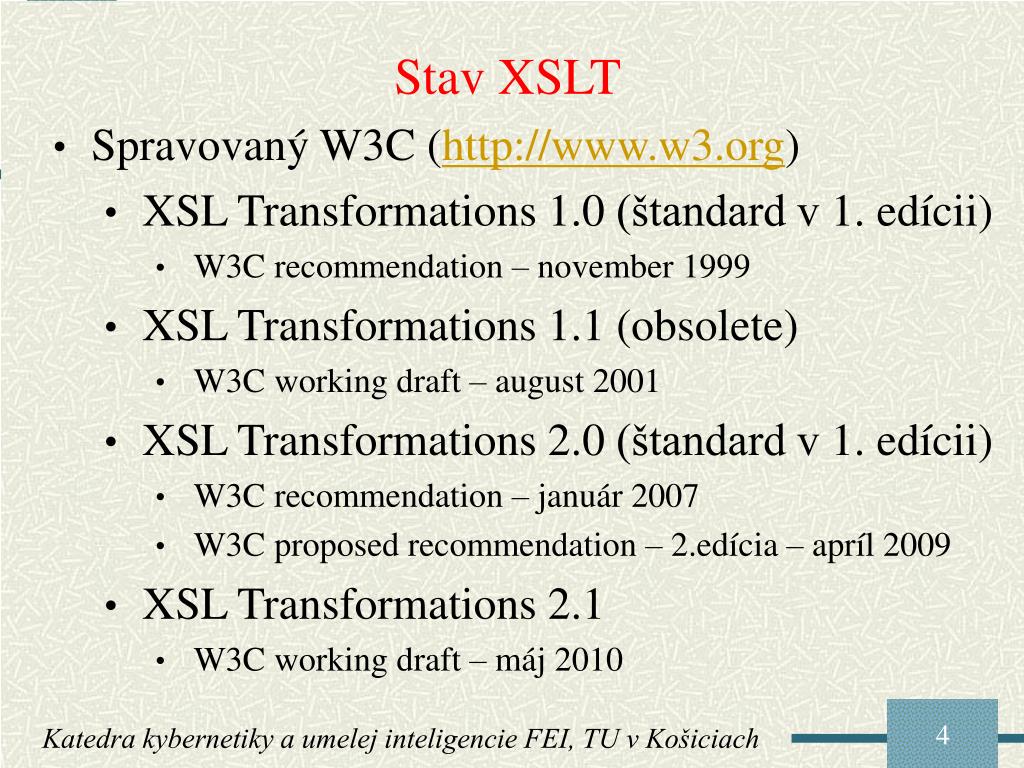 Stav XSLT

• Spravovaný W3C (http://www.w3.org)
  • XSL Transformations 1.0 (štandard v 1. edícii)
    • W3C recommendation – november 1999
  • XSL Transformations 1.1 (obsolete)
    • W3C working draft – august 2001
  • XSL Transformations 2.0 (štandard v 1. edícii)
    • W3C recommendation – január 2007
    • W3C proposed recommendation – 2.edícia – apríl 2009
  • XSL Transformations 2.1
    • W3C working draft – máj 2010

Katedra kybernetiky a umelej inteligencie FEI, TU v Košiciach

4